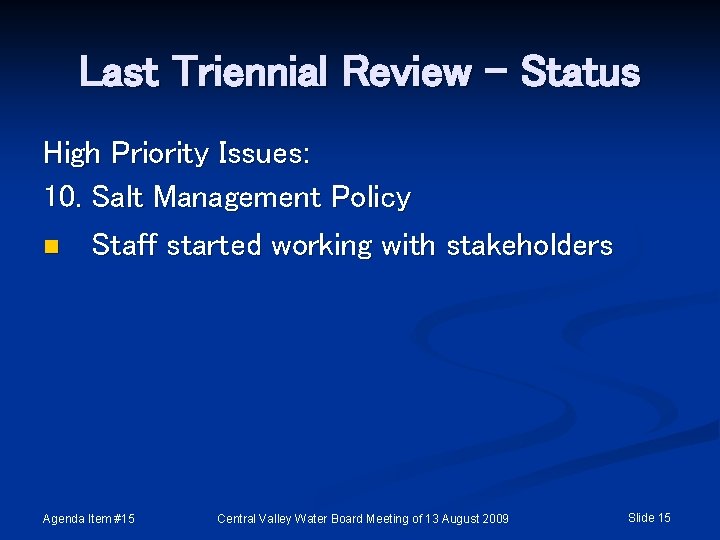 Last Triennial Review – Status

High Priority Issues:

10. Salt Management Policy

Staff started working with stakeholders

Agenda Item #15

Central Valley Water Board Meeting of 13 August 2009

Slide 15